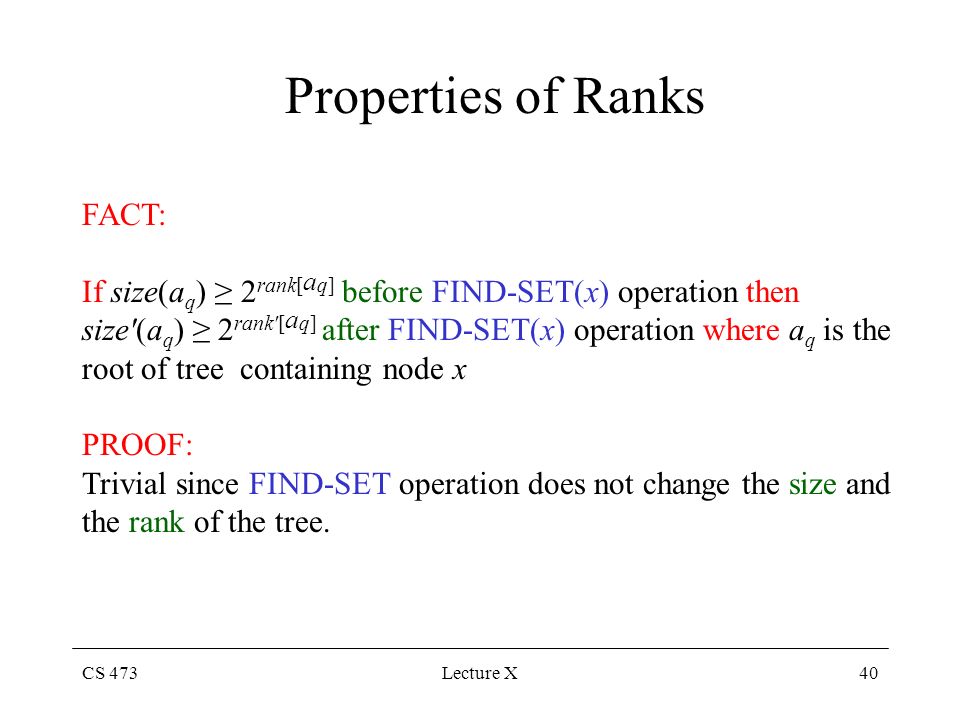 Properties of Ranks

FACT:

If $size(a_q) \geq 2^{rank[a_q]}$ before FIND-SET($x$) operation then $size'(a_q) \geq 2^{rank'[a_q]}$ after FIND-SET($x$) operation where $a_q$ is the root of tree containing node $x$

PROOF:
Trivial since FIND-SET operation does not change the size and the rank of the tree.

CS 473 Lecture X 40